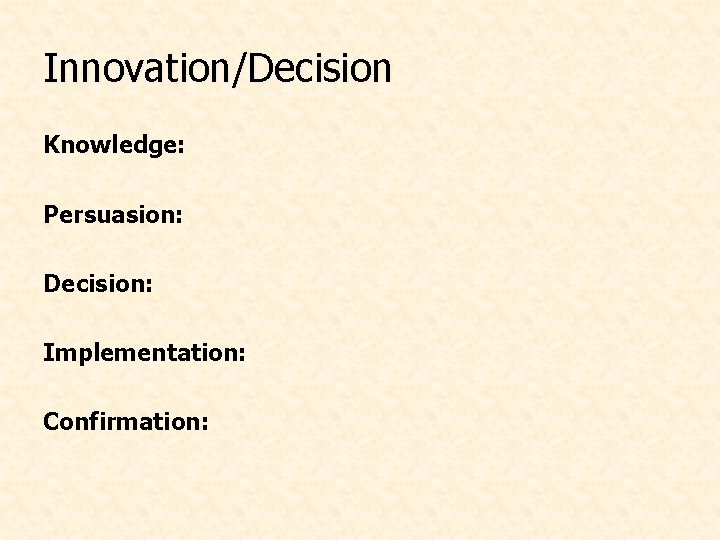 Innovation/Decision

Knowledge:

Persuasion:

Decision:

Implementation:

Confirmation: